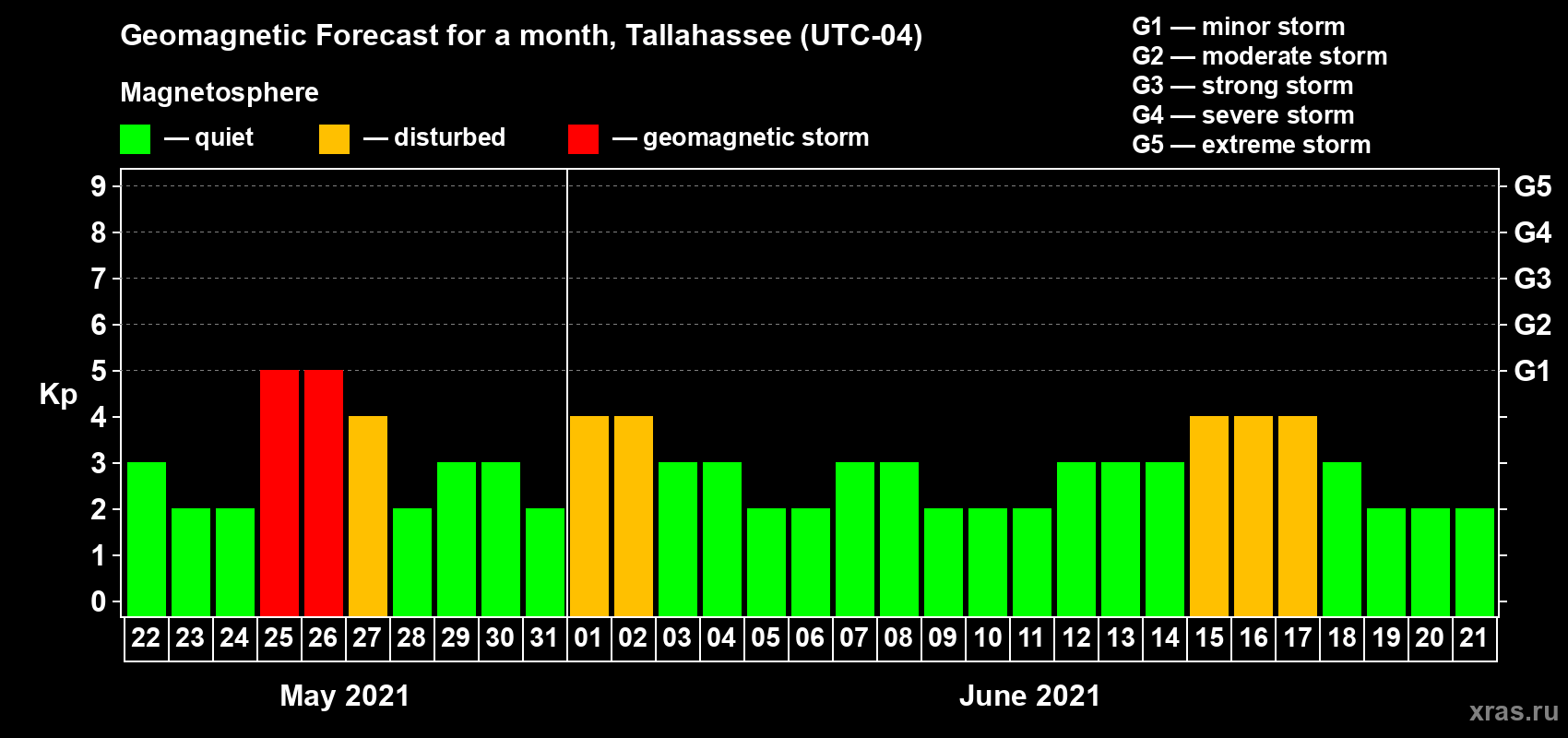 Geomagnetic Forecast for a month, Tallahassee (UTC-04)

Magnetosphere

— quiet — disturbed — geomagnetic storm

G1 — minor storm
G2 — moderate storm
G3 — strong storm
G4 — severe storm
G5 — extreme storm

Kp

9 8 7 6 5 4 3 2 1 0

G5 G4 G3 G2 G1

22 23 24 25 26 27 28 29 30 31 01 02 03 04 05 06 07 08 09 10 11 12 13 14 15 16 17 18 19 20 21

May 2021

June 2021

xras.ru